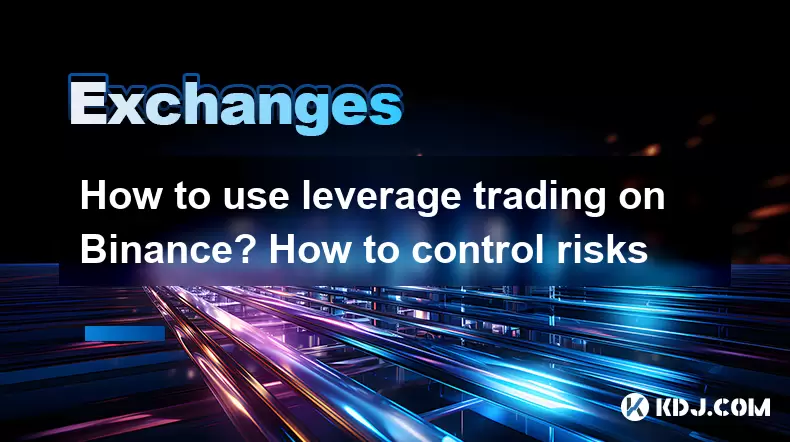 Exchanges

How to use leverage trading on Binance? How to control risks

KDJ.COM